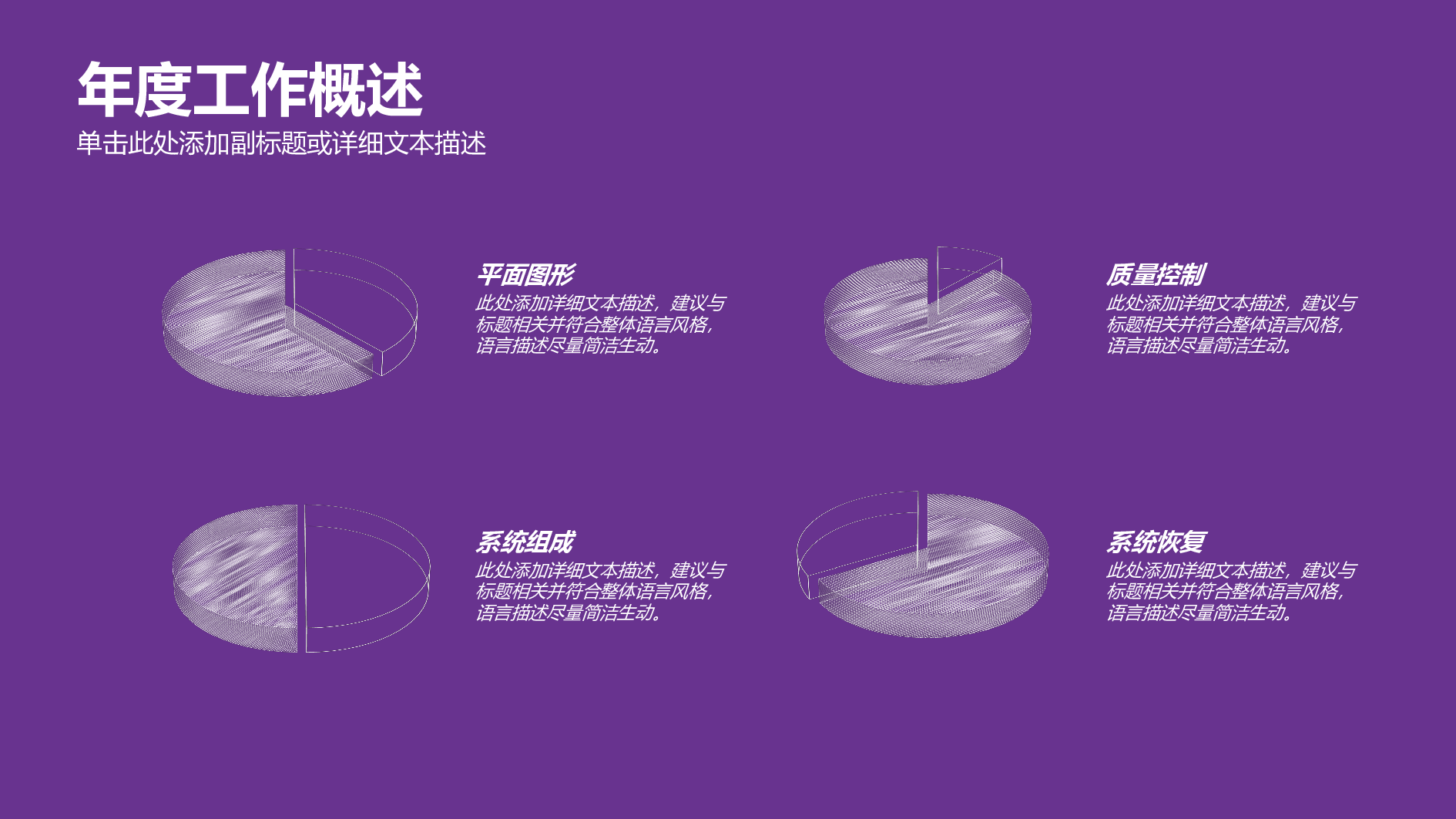 年度工作概述
单击此处添加副标题或详细文本描述

平面图形
此处添加详细文本描述，建议与标题相关并符合整体语言风格，语言描述尽量简洁生动。

质量控制
此处添加详细文本描述，建议与标题相关并符合整体语言风格，语言描述尽量简洁生动。

系统组成
此处添加详细文本描述，建议与标题相关并符合整体语言风格，语言描述尽量简洁生动。

系统恢复
此处添加详细文本描述，建议与标题相关并符合整体语言风格，语言描述尽量简洁生动。